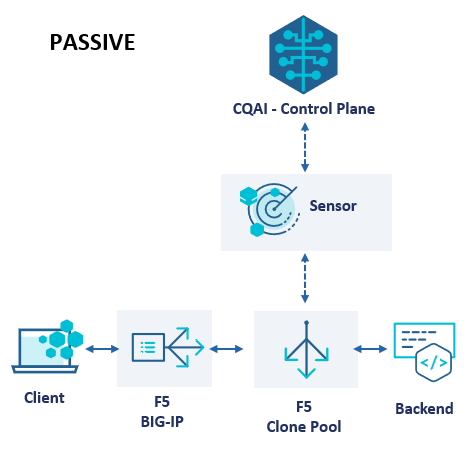 PASSIVE

CQAI - Control Plane

Sensor

Client

F5
BIG-IP

F5
Clone Pool

Backend